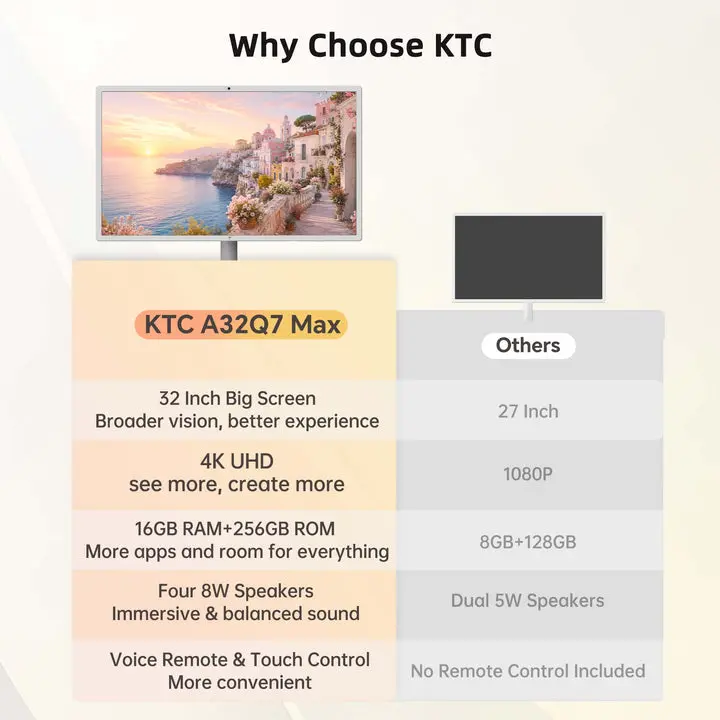 Why Choose KTC

| KTC A32Q7 Max | Others |
|---|---|
| 32 Inch Big Screen Broader vision, better experience | 27 Inch |
| 4K UHD see more, create more | 1080P |
| 16GB RAM+256GB ROM More apps and room for everything | 8GB+128GB |
| Four 8W Speakers Immersive & balanced sound | Dual 5W Speakers |
| Voice Remote & Touch Control More convenient | No Remote Control Included |